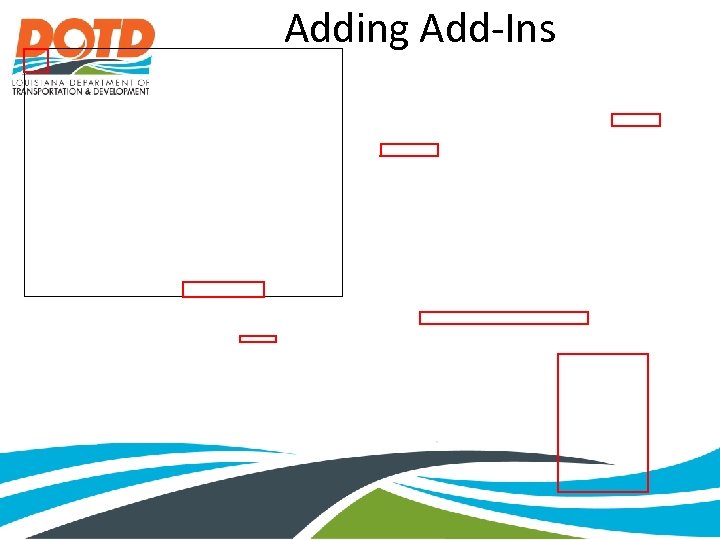 DOTD
LOUISIANA DEPARTMENT OF TRANSPORTATION & DEVELOPMENT

Adding Add-Ins